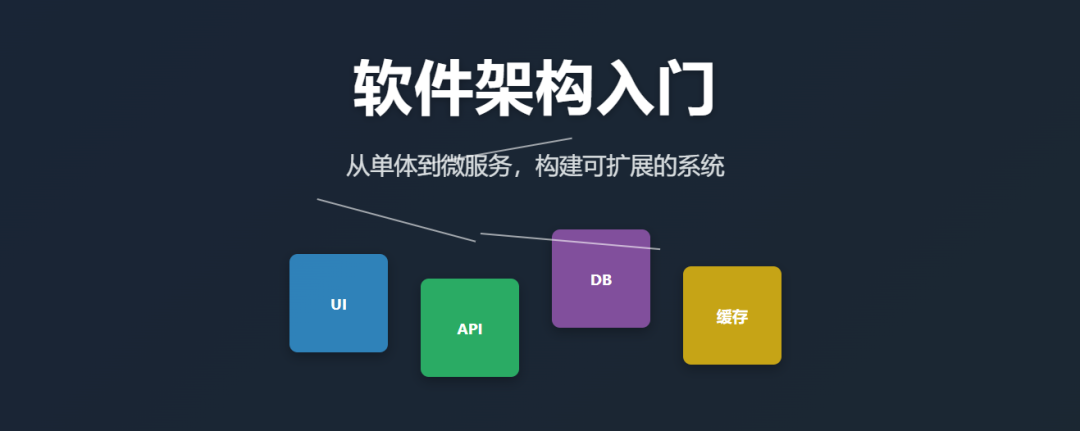 软件架构入门

从单体到微服务，构建可扩展的系统

UI

API

DB

缓存